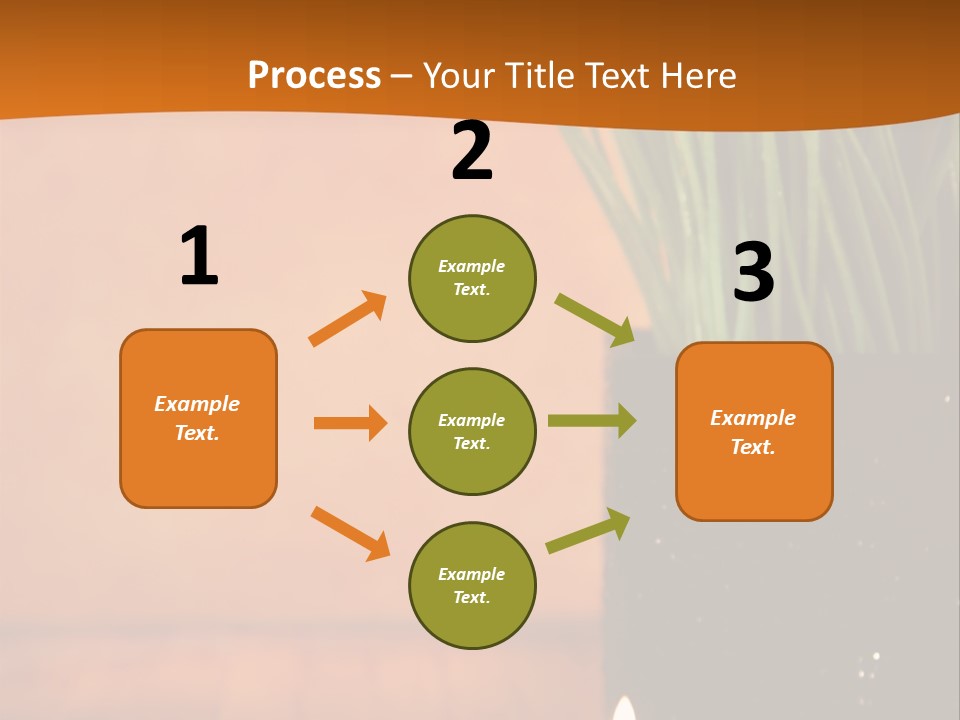 Process – Your Title Text Here

1

Example Text.

2

Example Text.

Example Text.

Example Text.

3

Example Text.